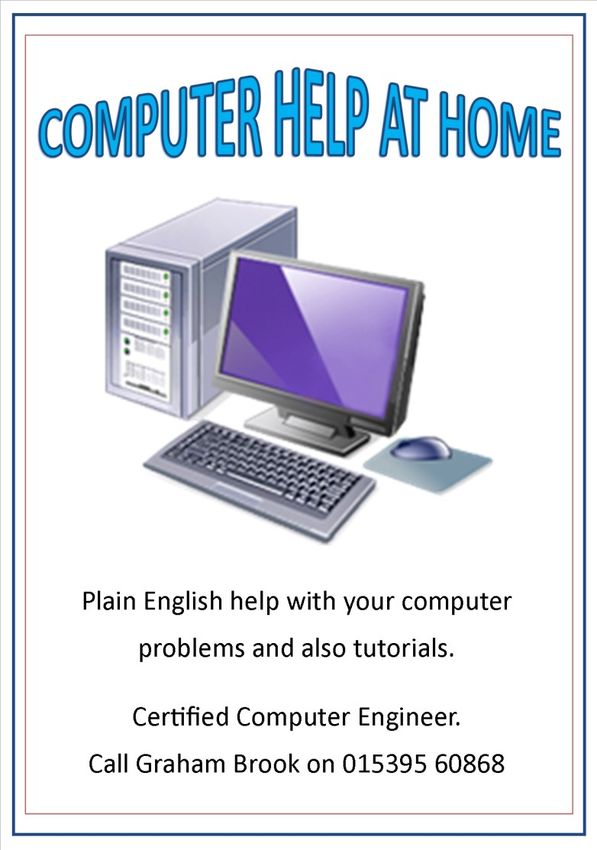 COMPUTER HELP AT HOME

Plain English help with your computer problems and also tutorials.

Certified Computer Engineer.

Call Graham Brook on 015395 60868